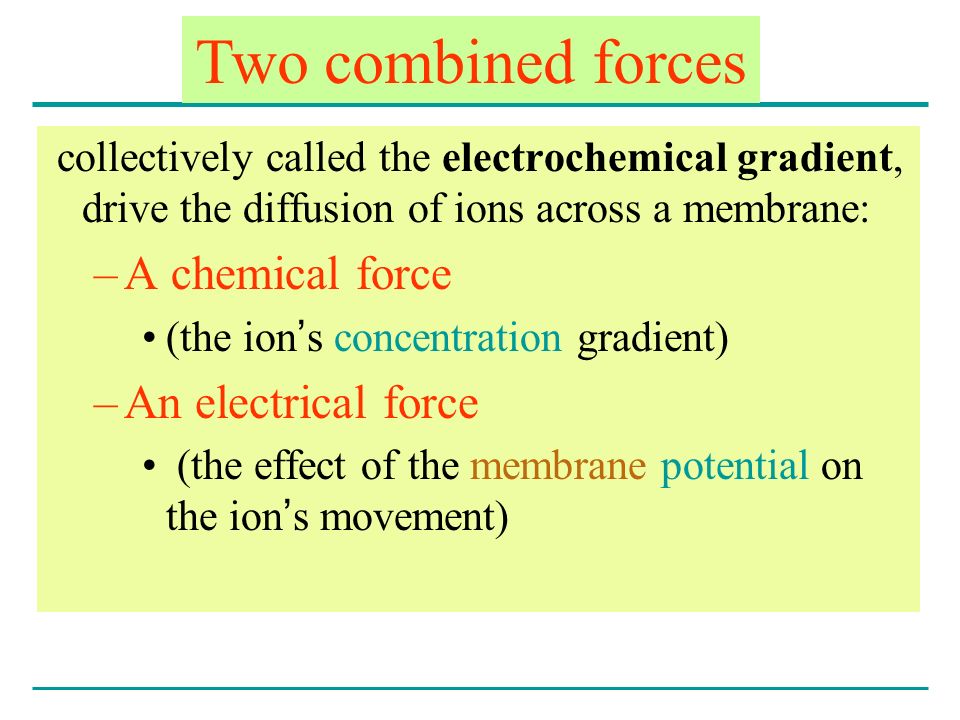 Two combined forces

collectively called the electrochemical gradient, drive the diffusion of ions across a membrane:

– A chemical force

• (the ion's concentration gradient)

– An electrical force

• (the effect of the membrane potential on the ion's movement)